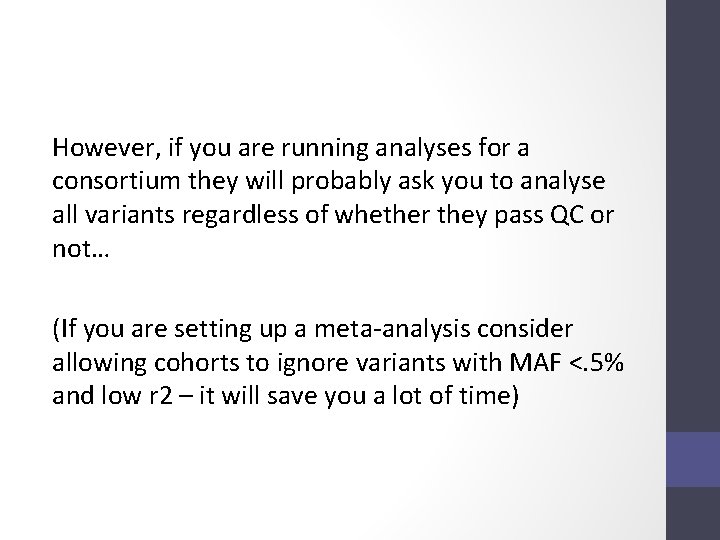 However, if you are running analyses for a consortium they will probably ask you to analyse all variants regardless of whether they pass QC or not…

(If you are setting up a meta-analysis consider allowing cohorts to ignore variants with MAF <.5% and low r2 – it will save you a lot of time)